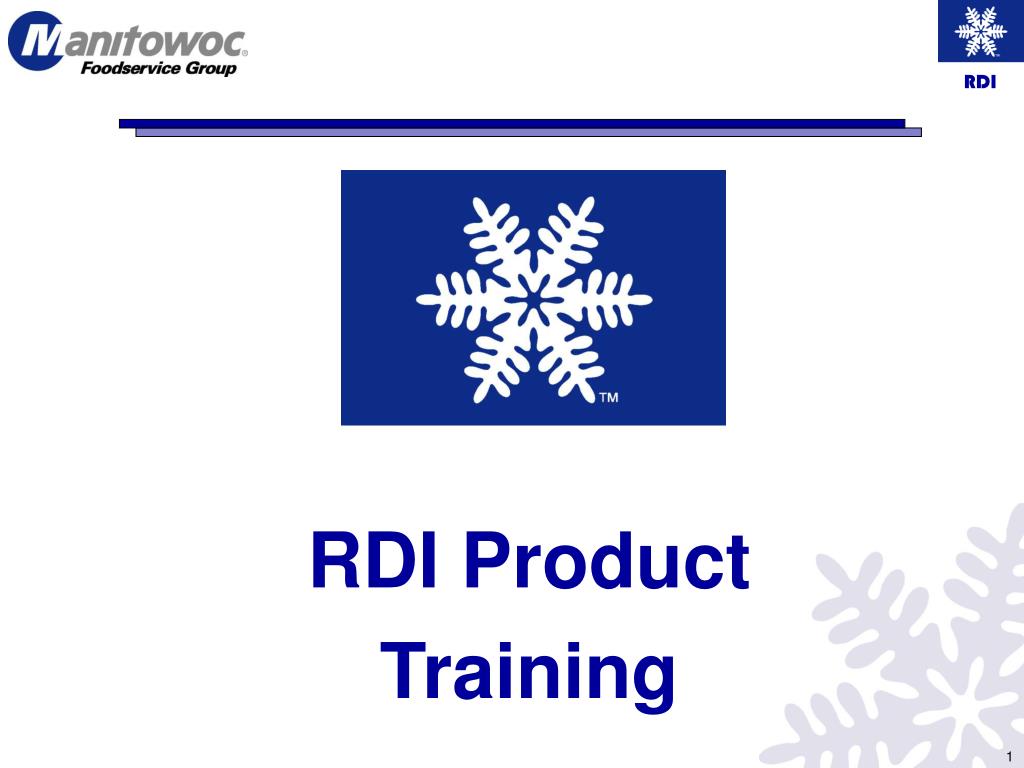 Manitowoc®
Foodservice Group

RDI

™

RDI Product Training

1